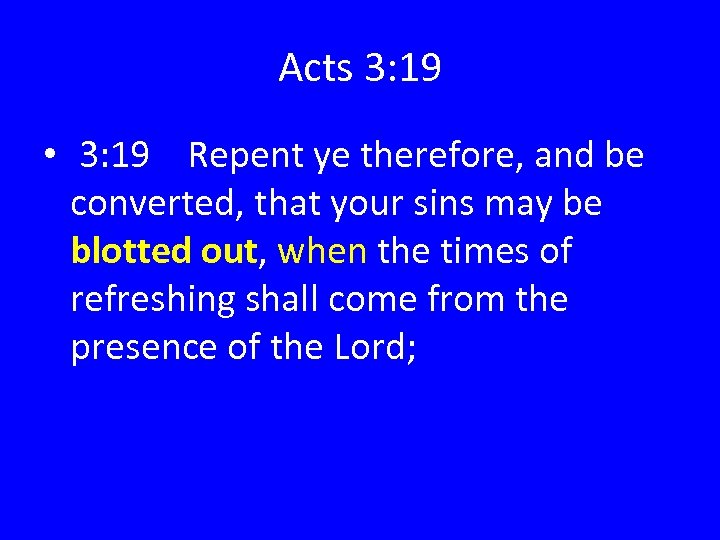 Acts 3:19

• 3:19 Repent ye therefore, and be converted, that your sins may be blotted out, when the times of refreshing shall come from the presence of the Lord;